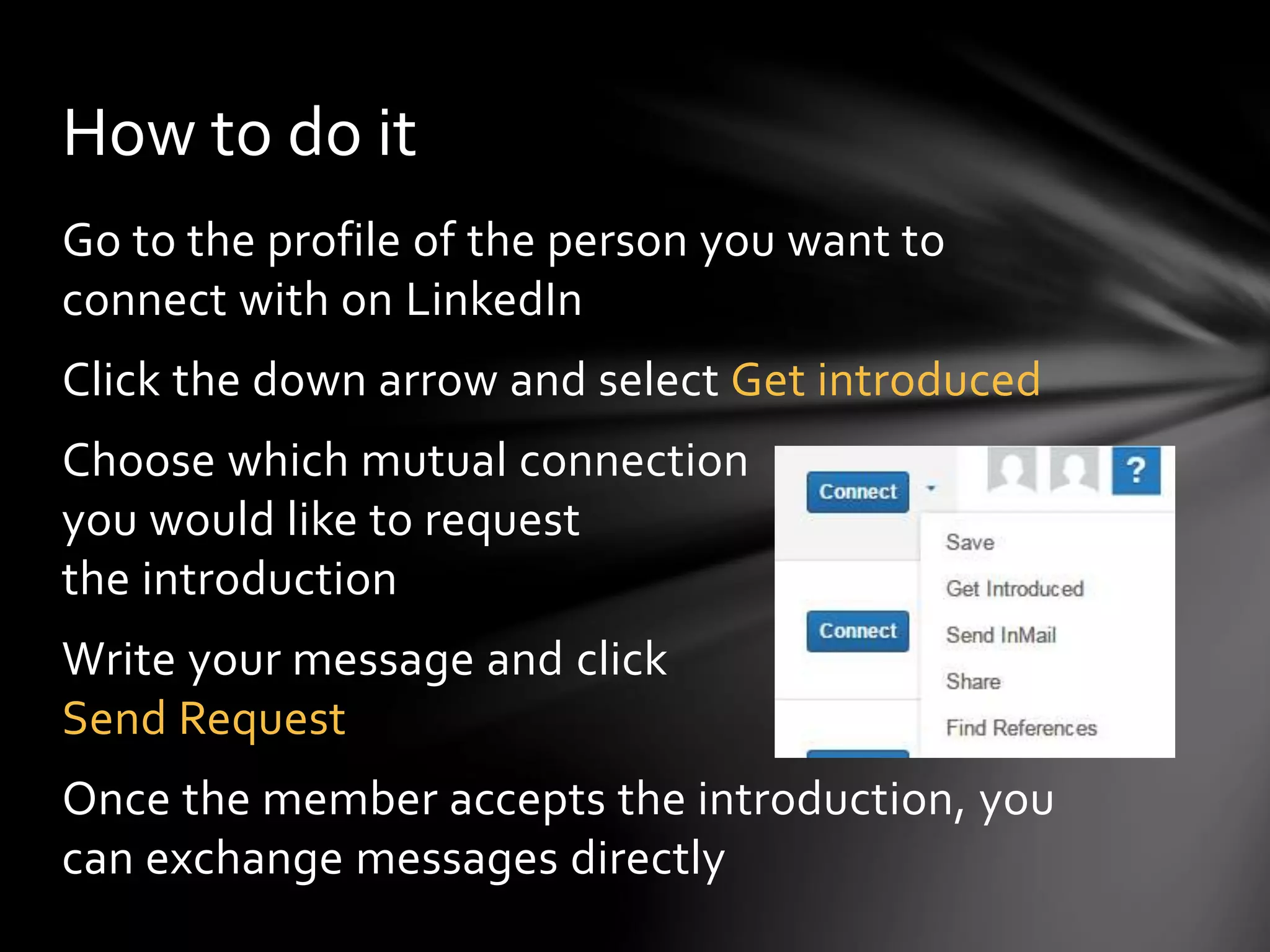 How to do it

Go to the profile of the person you want to connect with on LinkedIn

Click the down arrow and select Get introduced

Choose which mutual connection you would like to request the introduction

Write your message and click Send Request

Connect

?

Save

Get Introduced

Connect

Send InMail

Share

Find References

Once the member accepts the introduction, you can exchange messages directly